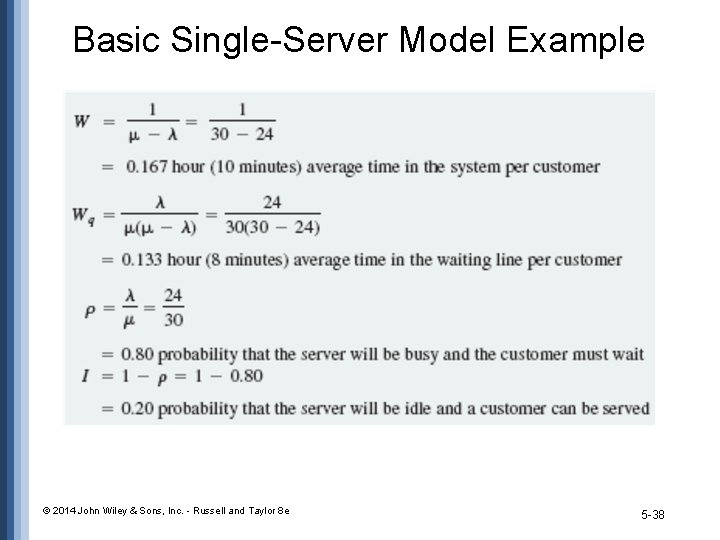 Basic Single-Server Model Example

$W = \frac{1}{\mu - \lambda} = \frac{1}{30 - 24}$

$= 0.167$ hour (10 minutes) average time in the system per customer

$W_q = \frac{\lambda}{\mu(\mu - \lambda)} = \frac{24}{30(30 - 24)}$

$= 0.133$ hour (8 minutes) average time in the waiting line per customer

$\rho = \frac{\lambda}{\mu} = \frac{24}{30}$

$= 0.80$ probability that the server will be busy and the customer must wait

$I = 1 - \rho = 1 - 0.80$

$= 0.20$ probability that the server will be idle and a customer can be served

© 2014 John Wiley & Sons, Inc. - Russell and Taylor 8e

5-38